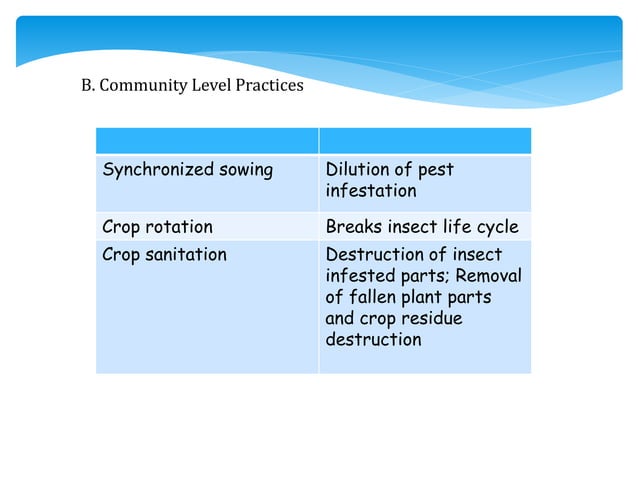 B. Community Level Practices

| | |
|---|---|
| Synchronized sowing | Dilution of pest infestation |
| Crop rotation | Breaks insect life cycle |
| Crop sanitation | Destruction of insect infested parts; Removal of fallen plant parts and crop residue destruction |